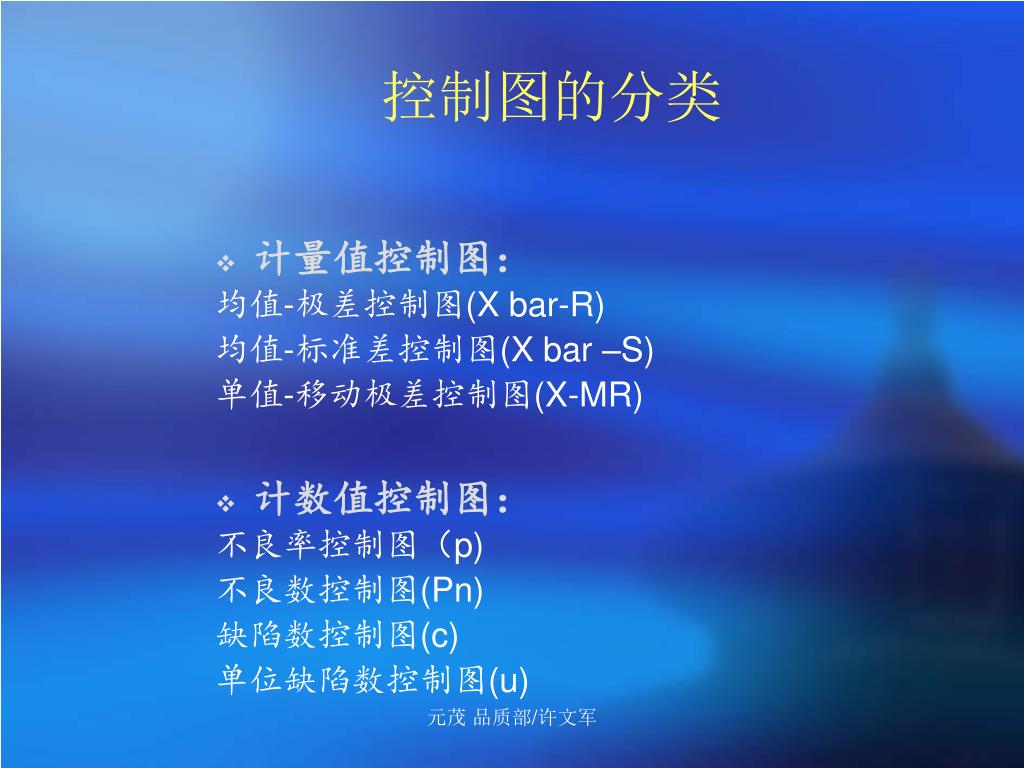 控制图的分类

❖ 计量值控制图：
均值-极差控制图(X bar-R)
均值-标准差控制图(X bar –S)
单值-移动极差控制图(X-MR)

❖ 计数值控制图：
不良率控制图（p)
不良数控制图(Pn)
缺陷数控制图(c)
单位缺陷数控制图(u)

元茂 品质部/许文军